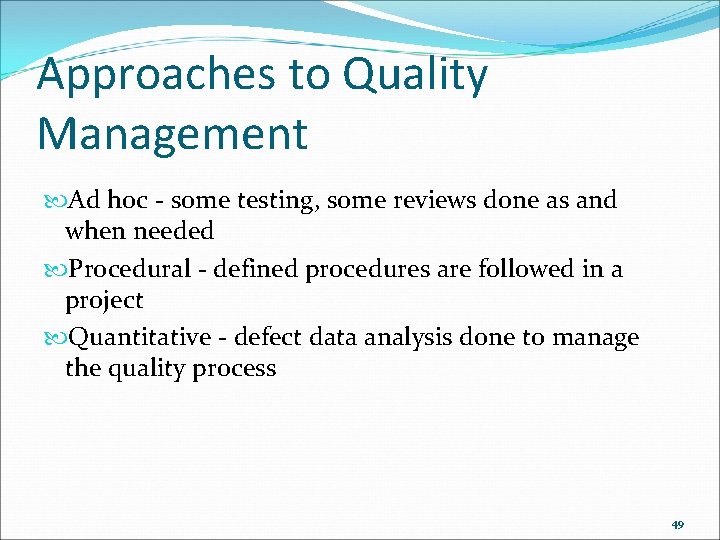 Approaches to Quality Management

Ad hoc - some testing, some reviews done as and when needed

Procedural - defined procedures are followed in a project

Quantitative - defect data analysis done to manage the quality process

49